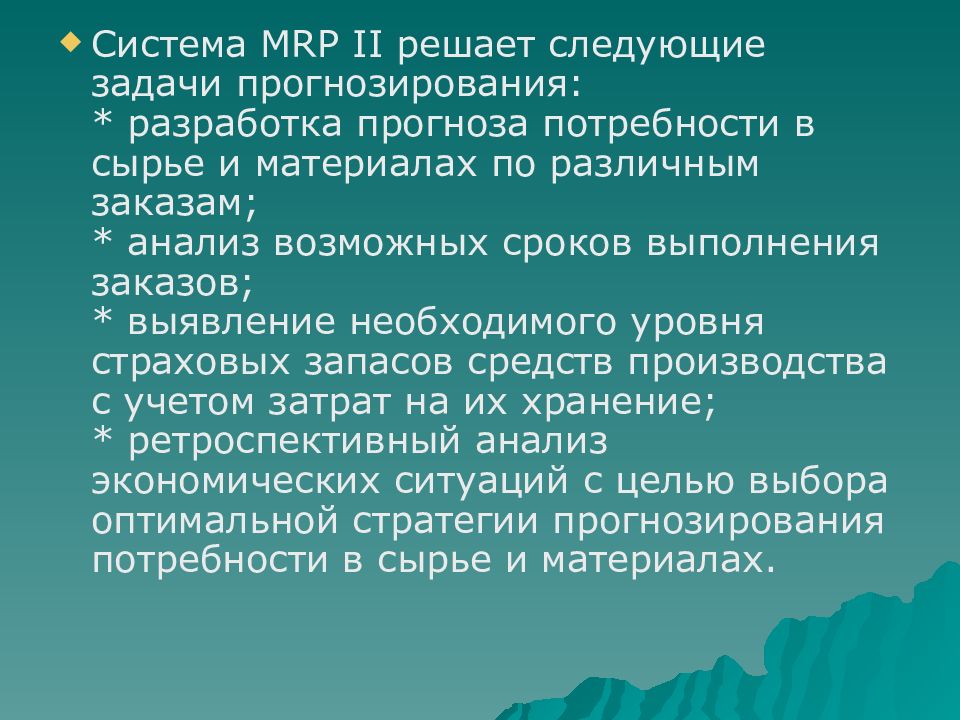 Система MRP II решает следующие задачи прогнозирования:
* разработка прогноза потребности в сырье и материалах по различным заказам;
* анализ возможных сроков выполнения заказов;
* выявление необходимого уровня страховых запасов средств производства с учетом затрат на их хранение;
* ретроспективный анализ экономических ситуаций с целью выбора оптимальной стратегии прогнозирования потребности в сырье и материалах.